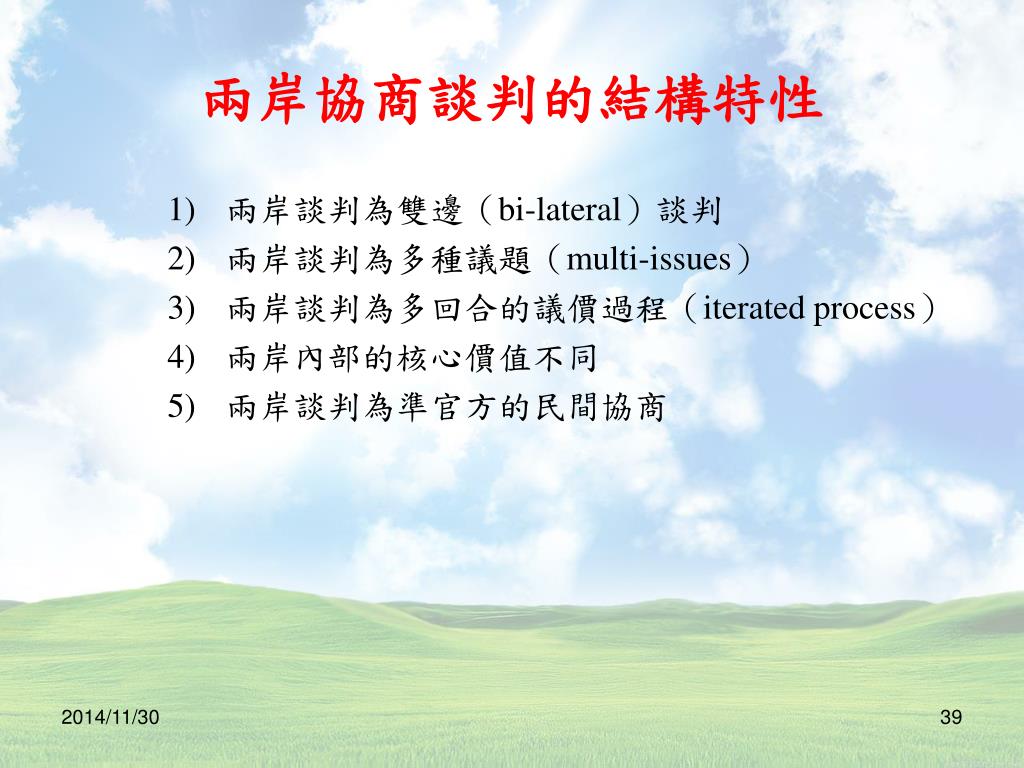 兩岸協商談判的結構特性

1) 兩岸談判為雙邊（bi-lateral）談判
2) 兩岸談判為多種議題（multi-issues）
3) 兩岸談判為多回合的議價過程（iterated process）
4) 兩岸內部的核心價值不同
5) 兩岸談判為準官方的民間協商

2014/11/30

39